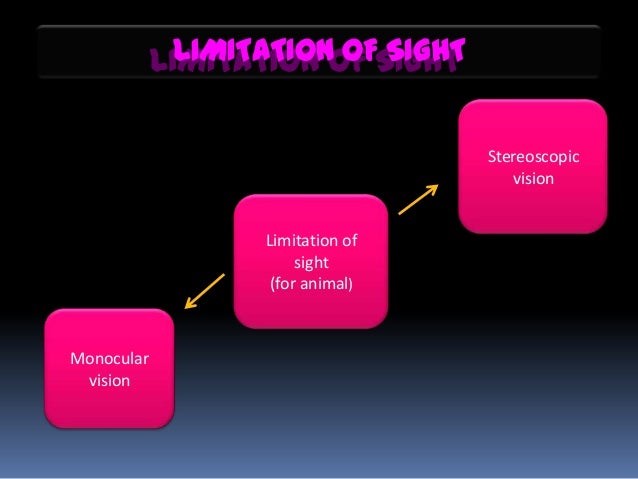 LIMITATION OF SIGHT

Stereoscopic vision

Limitation of sight (for animal)

Monocular vision